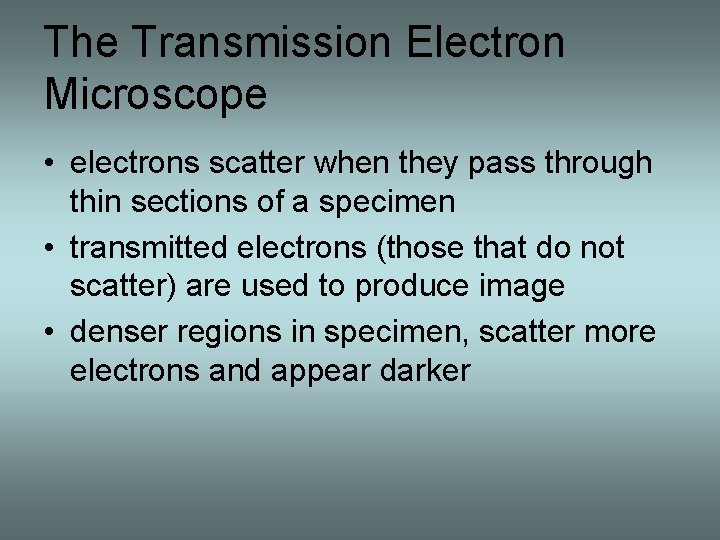 The Transmission Electron Microscope

• electrons scatter when they pass through thin sections of a specimen
• transmitted electrons (those that do not scatter) are used to produce image
• denser regions in specimen, scatter more electrons and appear darker